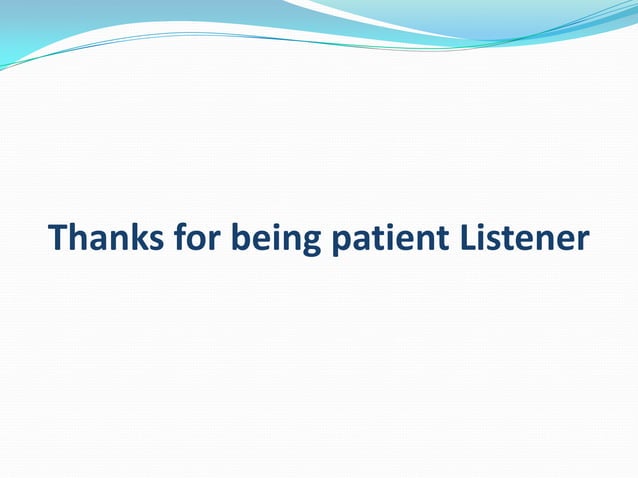 Thanks for being patient Listener